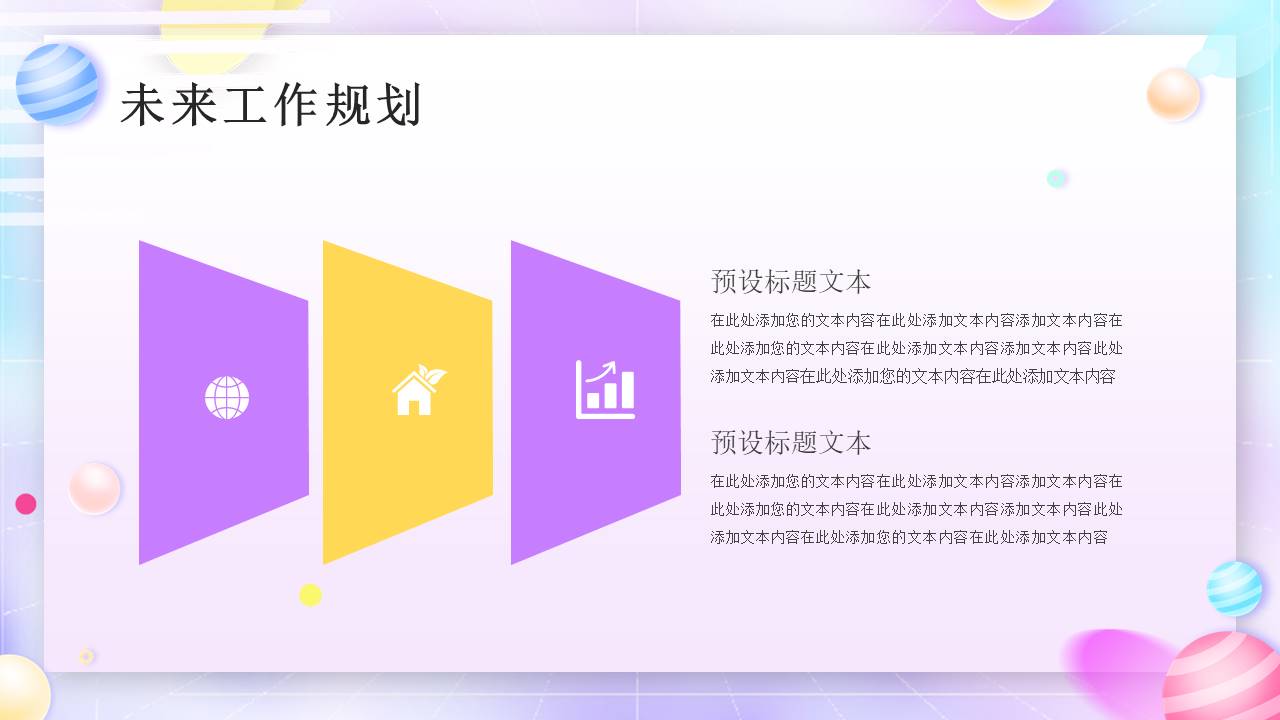 未来工作规划

预设标题文本

在此处添加您的文本内容在此处添加文本内容添加文本内容在此处添加您的文本内容在此处添加文本内容添加文本内容此处添加文本内容在此处添加您的文本内容在此处添加文本内容

预设标题文本

在此处添加您的文本内容在此处添加文本内容添加文本内容在此处添加您的文本内容在此处添加文本内容添加文本内容此处添加文本内容在此处添加您的文本内容在此处添加文本内容